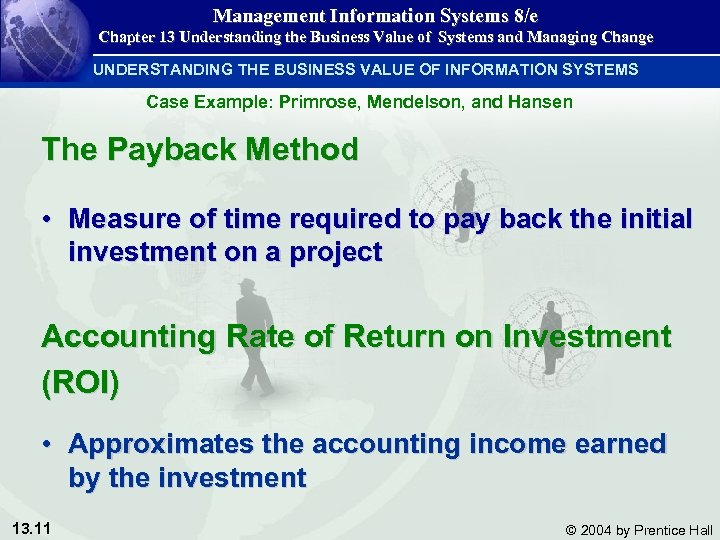 Management Information Systems 8/e
Chapter 13 Understanding the Business Value of Systems and Managing Change

UNDERSTANDING THE BUSINESS VALUE OF INFORMATION SYSTEMS

Case Example: Primrose, Mendelson, and Hansen

The Payback Method

• Measure of time required to pay back the initial investment on a project

Accounting Rate of Return on Investment (ROI)

• Approximates the accounting income earned by the investment

13.11

© 2004 by Prentice Hall